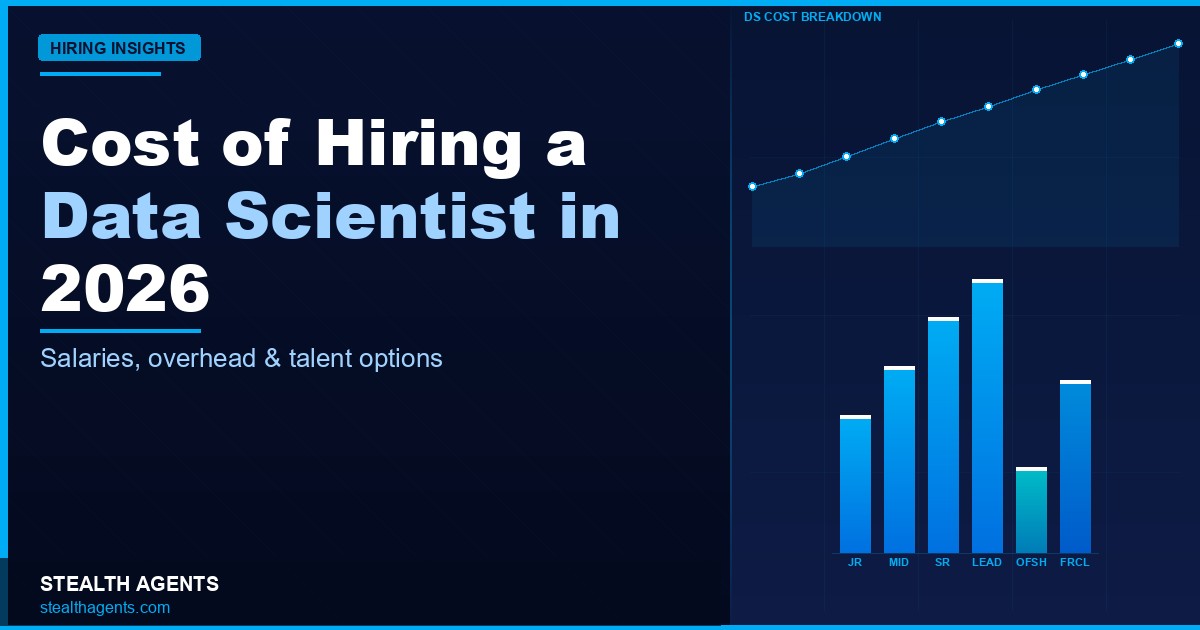 HIRING INSIGHTS

Cost of Hiring a Data Scientist in 2026

Salaries, overhead & talent options

STEALTH AGENTS
stealthagents.com

DS COST BREAKDOWN

JR
MID
SR
LEAD
OFSH
FRCL